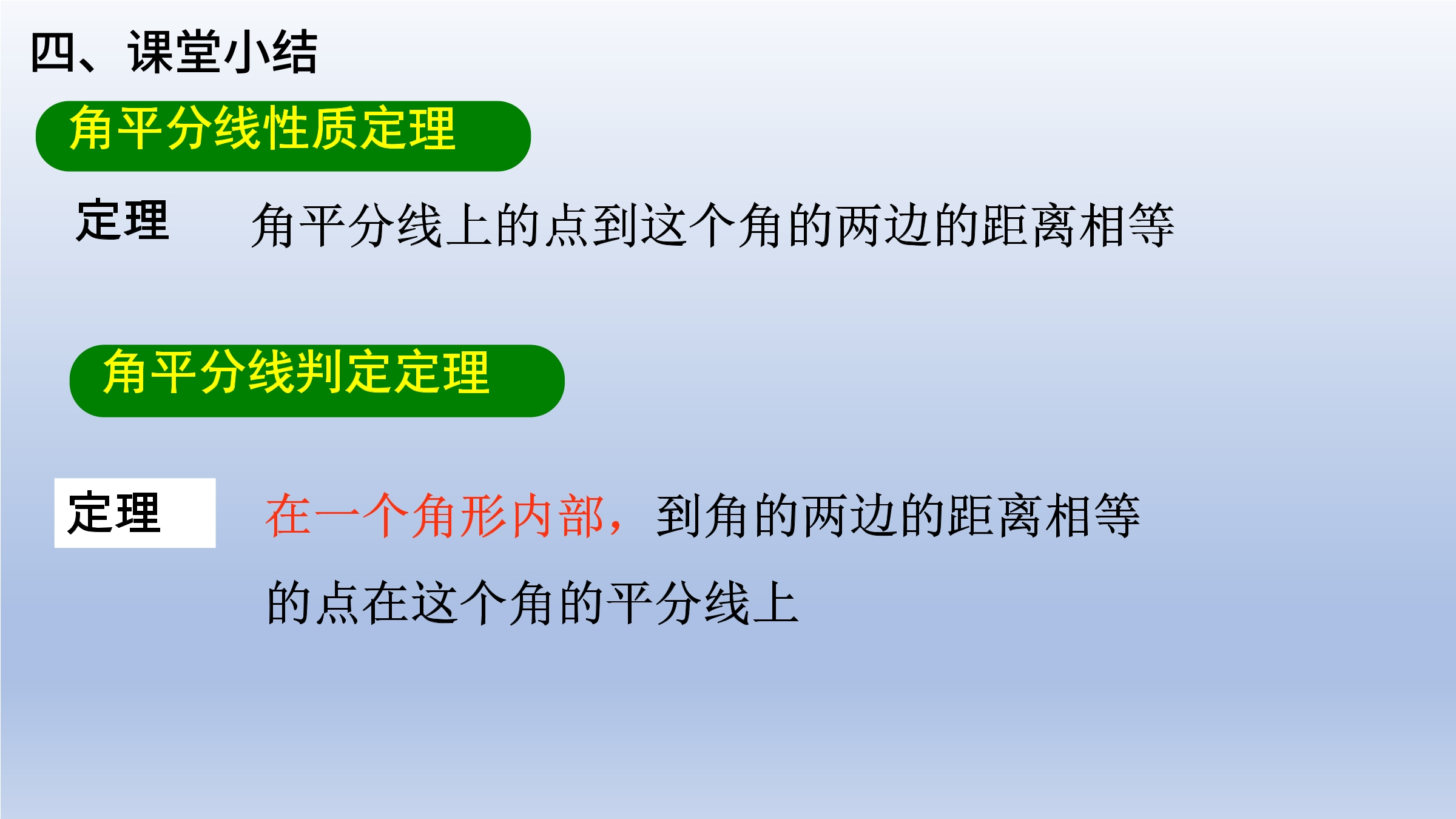 四、课堂小结

角平分线性质定理

定理 角平分线上的点到这个角的两边的距离相等

角平分线判定定理

定理 在一个角形内部，到角的两边的距离相等的点在这个角的平分线上